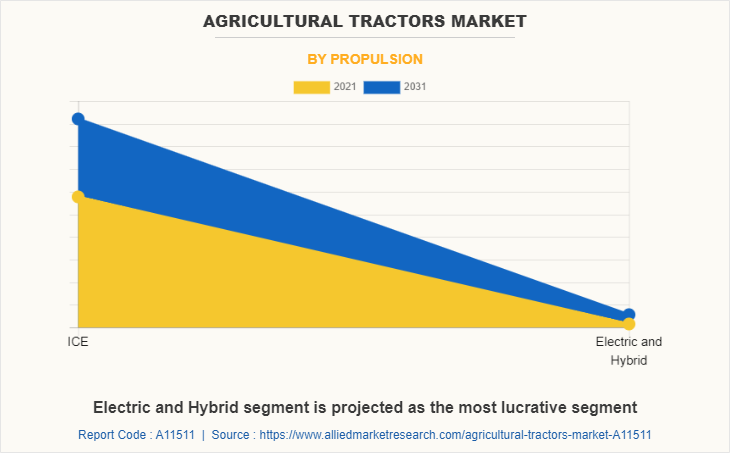 AGRICULTURAL TRACTORS MARKET

BY PROPULSION

2021 2031

ICE

Electric and Hybrid

Electric and Hybrid segment is projected as the most lucrative segment

Report Code : A11511 | Source : https://www.alliedmarketresearch.com/agricultural-tractors-market-A11511